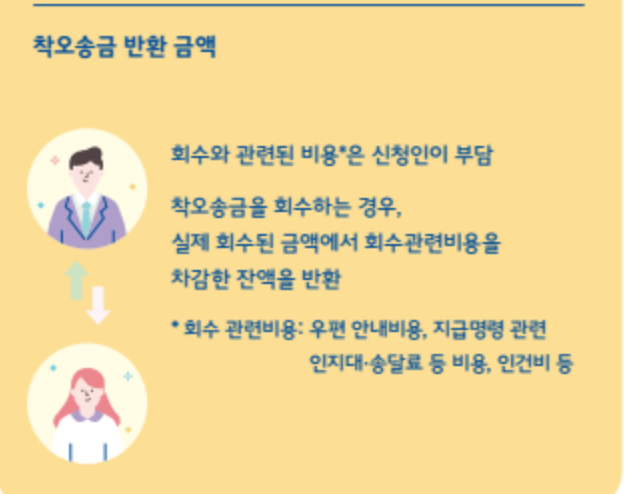 착오송금 반환 금액

회수와 관련된 비용*은 신청인이 부담

착오송금을 회수하는 경우,
실제 회수된 금액에서 회수관련비용을
차감한 잔액을 반환

* 회수 관련비용: 우편 안내비용, 지급명령 관련
인지대·송달료 등 비용, 인건비 등